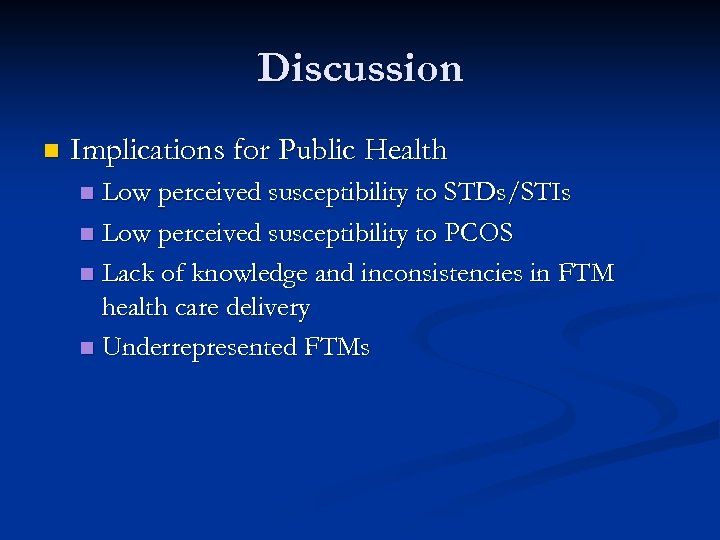 Discussion

Implications for Public Health

Low perceived susceptibility to STDs/STIs

Low perceived susceptibility to PCOS

Lack of knowledge and inconsistencies in FTM health care delivery

Underrepresented FTMs